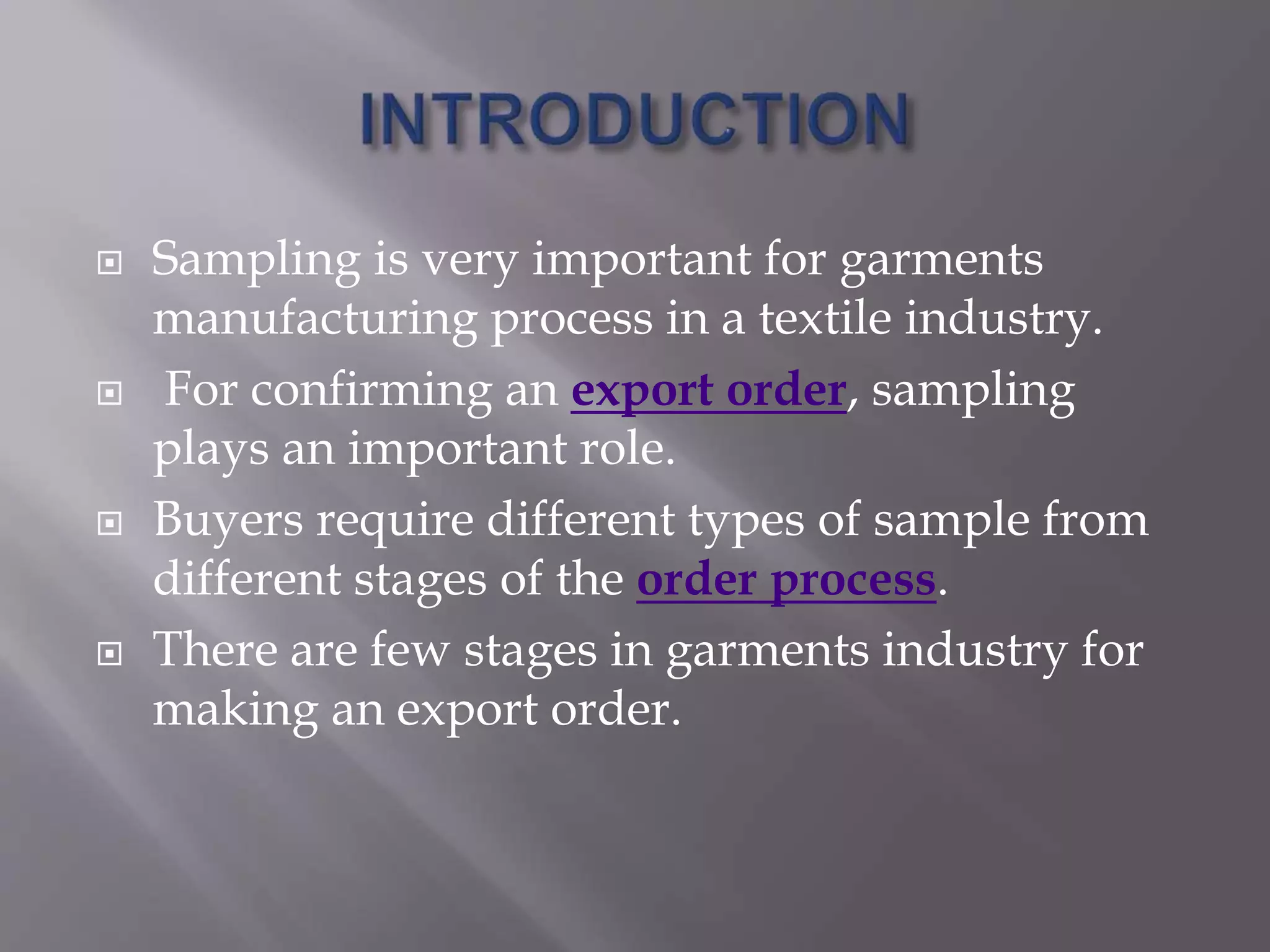 INTRODUCTION

Sampling is very important for garments manufacturing process in a textile industry.

For confirming an export order, sampling plays an important role.

Buyers require different types of sample from different stages of the order process.

There are few stages in garments industry for making an export order.